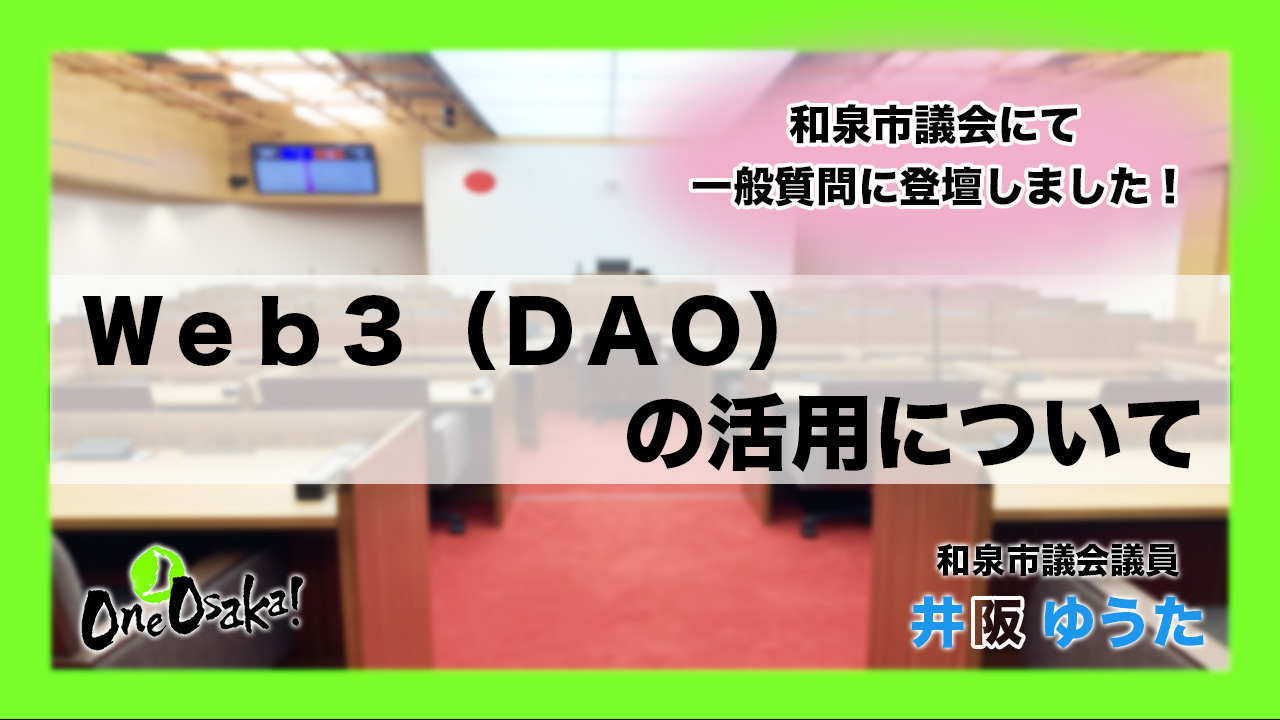 和泉市議会にて
一般質問に登壇しました！

Web3（DAO）
の活用について

One Osaka!

和泉市議会議員
井阪 ゆうた